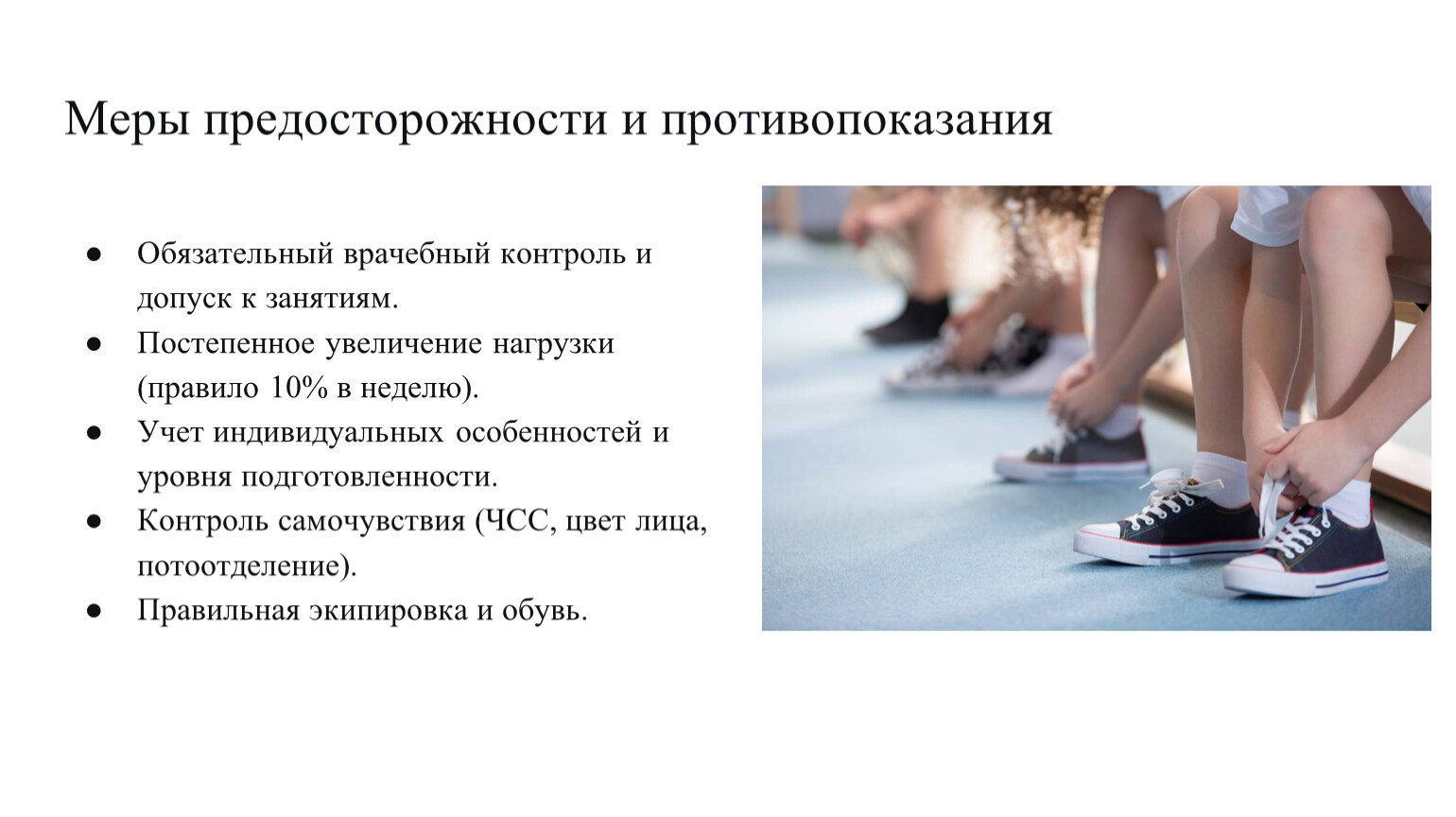 Меры предосторожности и противопоказания

● Обязательный врачебный контроль и допуск к занятиям.
● Постепенное увеличение нагрузки (правило 10% в неделю).
● Учет индивидуальных особенностей и уровня подготовленности.
● Контроль самочувствия (ЧСС, цвет лица, потоотделение).
● Правильная экипировка и обувь.